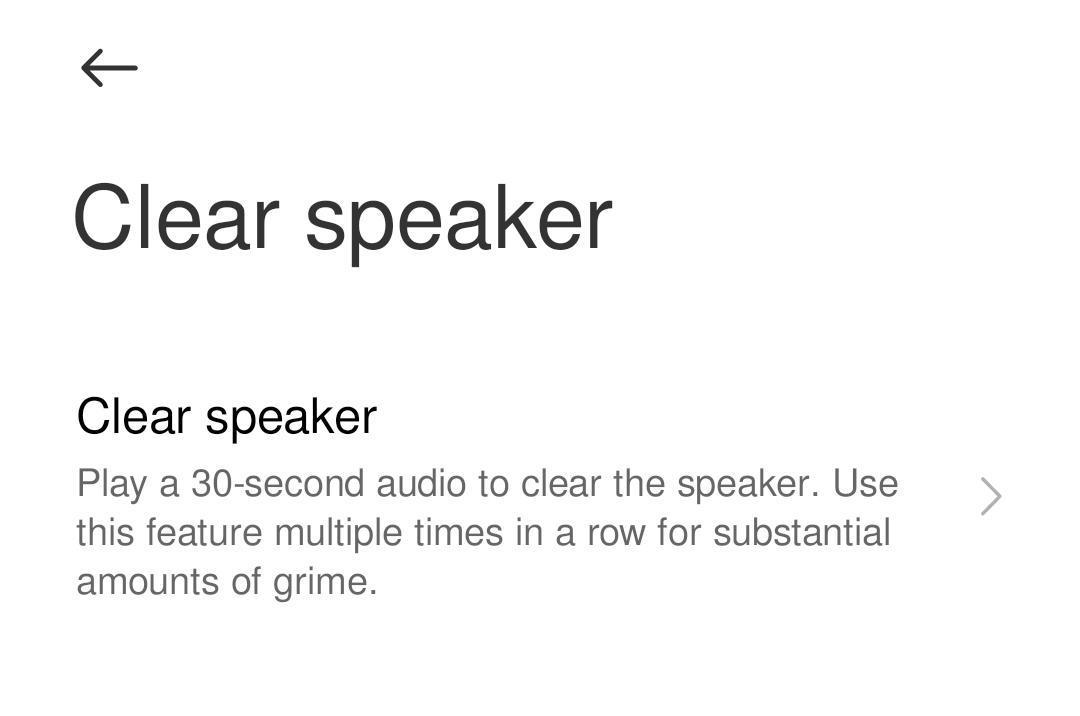 Clear speaker

Clear speaker

Play a 30-second audio to clear the speaker. Use this feature multiple times in a row for substantial amounts of grime.